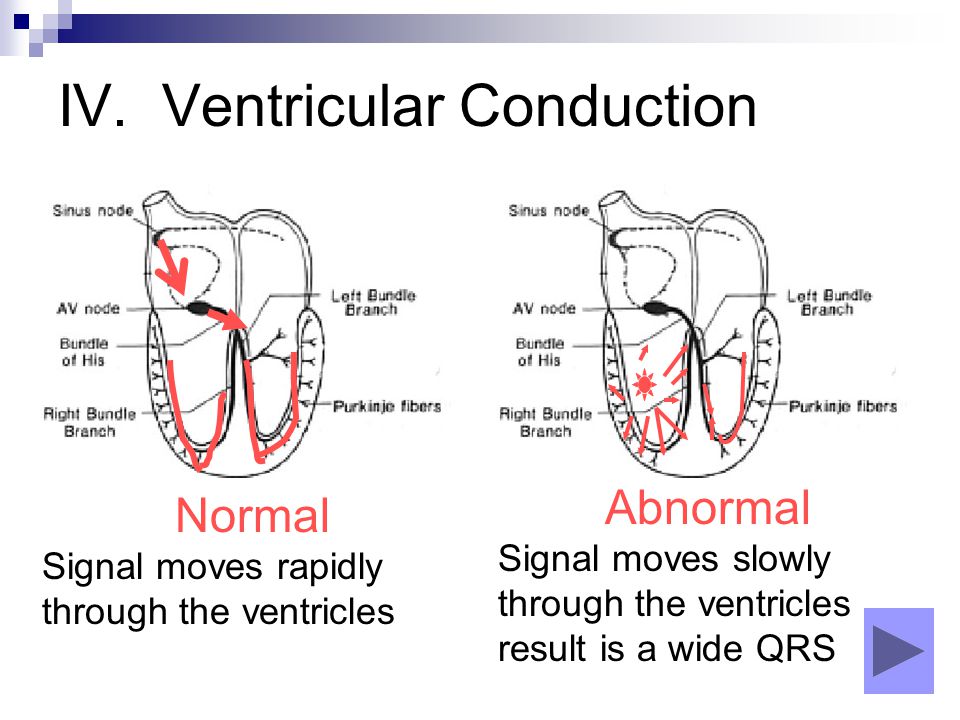 IV. Ventricular Conduction

Sinus node
AV node
Bundle of His
Right Bundle Branch
Left Bundle Branch
Purkinje fibers

Normal
Signal moves rapidly through the ventricles

Sinus node
AV node
Bundle of His
Right Bundle Branch
Left Bundle Branch
Purkinje fibers

Abnormal
Signal moves slowly through the ventricles result is a wide QRS